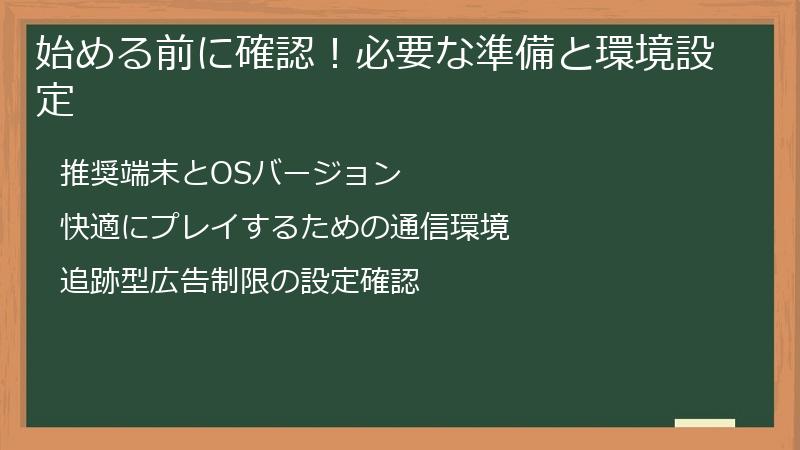 始める前に確認！必要な準備と環境設定

推奨端末とOSバージョン

快適にプレイするための通信環境

追跡型広告制限の設定確認